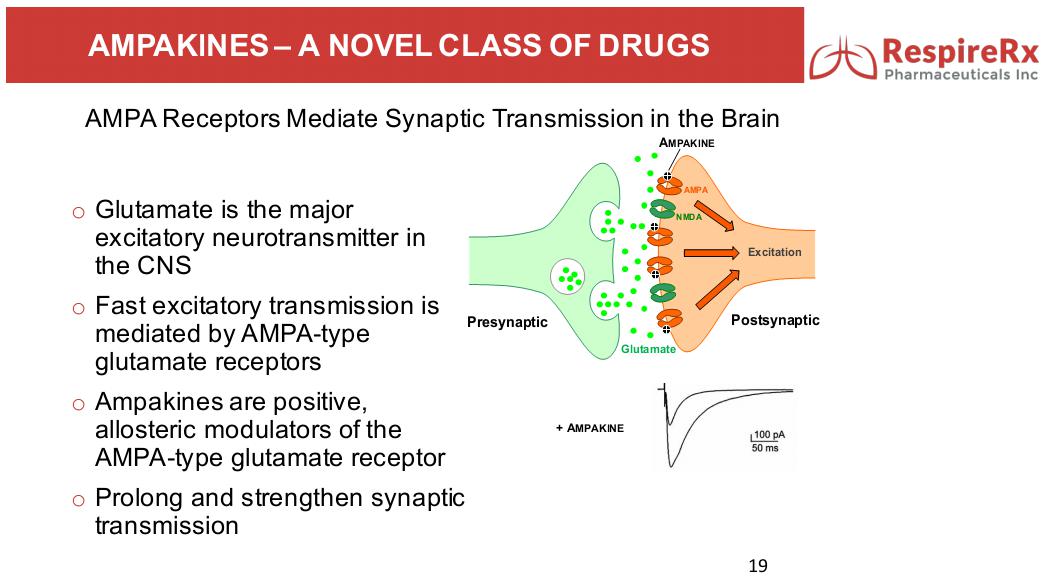 AMPAKINES – A NOVEL CLASS OF DRUGS

RespireRx
Pharmaceuticals Inc

AMPA Receptors Mediate Synaptic Transmission in the Brain

o Glutamate is the major excitatory neurotransmitter in the CNS

o Fast excitatory transmission is mediated by AMPA-type glutamate receptors

o Ampakines are positive, allosteric modulators of the AMPA-type glutamate receptor

o Prolong and strengthen synaptic transmission

AMPAKINE
AMPA
NMDA
Excitation
Presynaptic
Postsynaptic
Glutamate

+ AMPAKINE
100 pA
50 ms

19